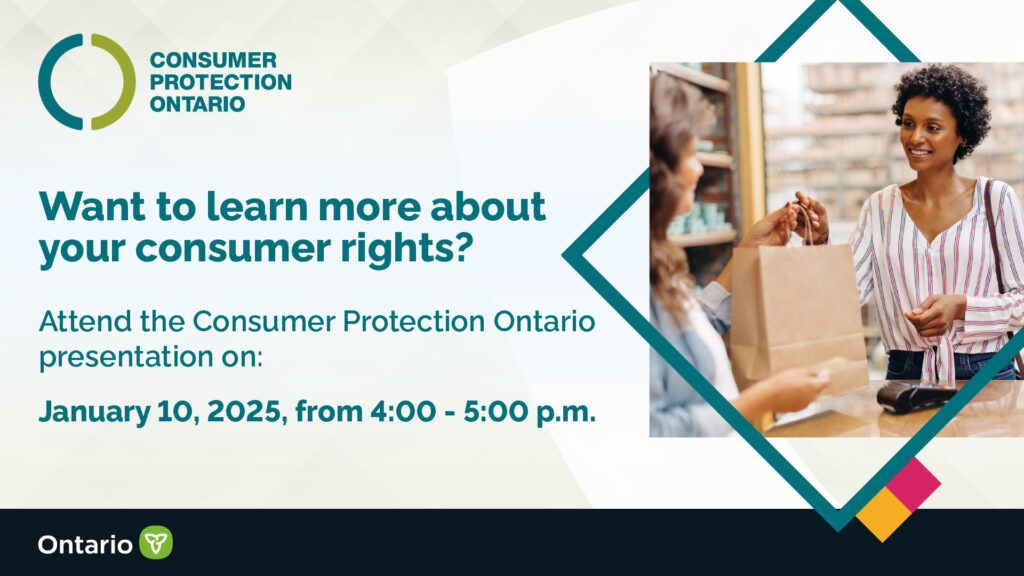 CONSUMER PROTECTION ONTARIO

Want to learn more about your consumer rights?

Attend the Consumer Protection Ontario presentation on:

January 10, 2025, from 4:00 - 5:00 p.m.

Ontario